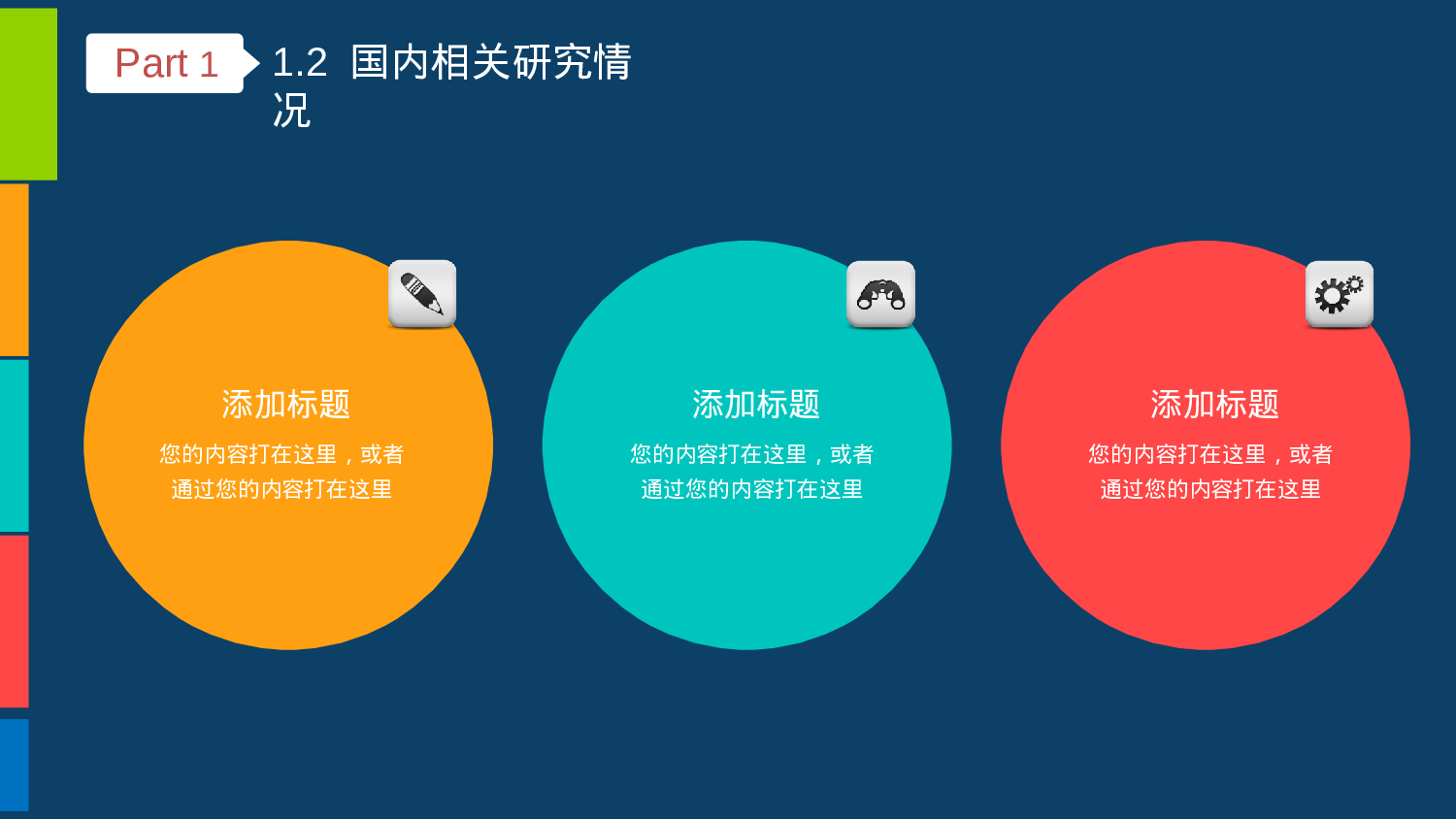 Part 1

1.2 国内相关研究情况

添加标题

您的内容打在这里，或者通过您的内容打在这里

添加标题

您的内容打在这里，或者通过您的内容打在这里

添加标题

您的内容打在这里，或者通过您的内容打在这里